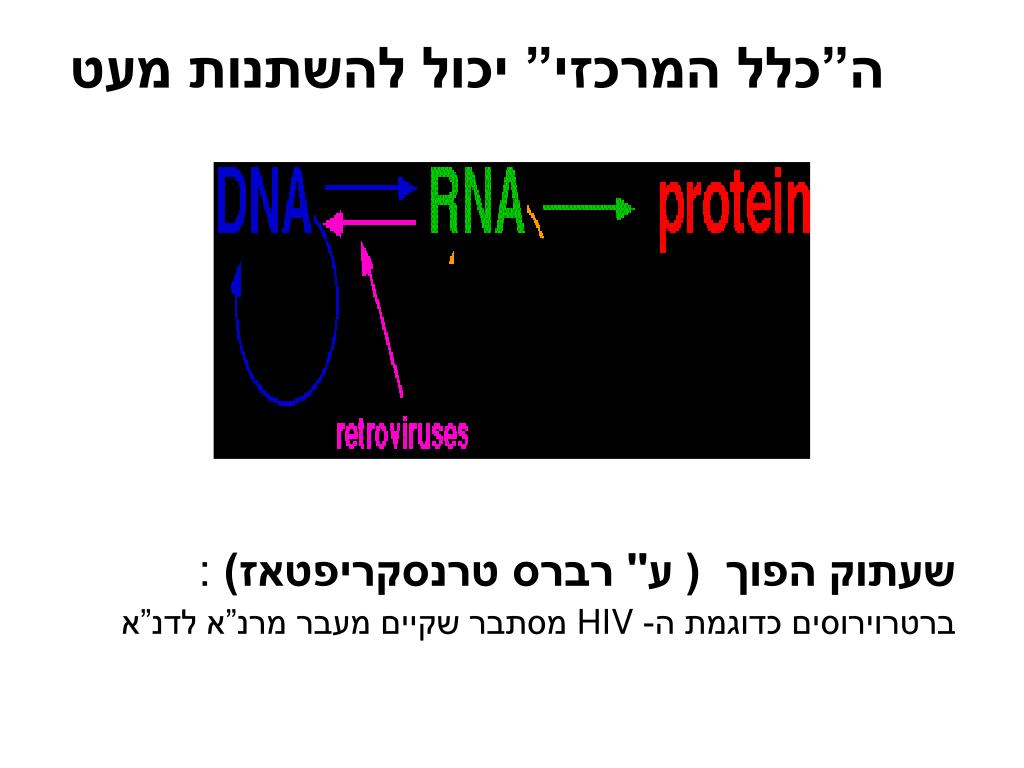 ה"כלל המרכזי" יכול להשתנות מעט

DNA RNA protein

retroviruses

שעתוק הפוך ( ע" רברס טרנסקריפטאז) :
ברטרוירוסים כדוגמת ה- HIV מסתבר שקיים מעבר מרנ"א לדנ"א